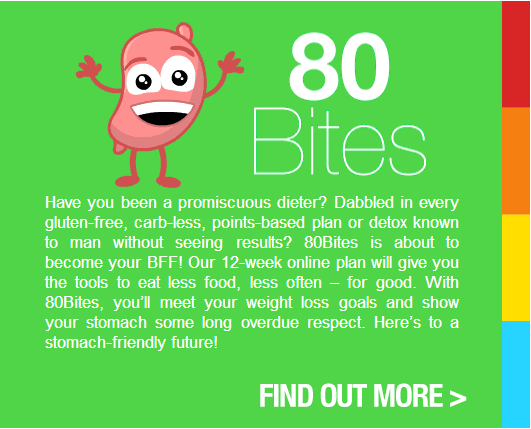 80
Bites

Have you been a promiscuous dieter? Dabbled in every gluten-free, carb-less, points-based plan or detox known to man without seeing results? 80Bites is about to become your BFF! Our 12-week online plan will give you the tools to eat less food, less often – for good. With 80Bites, you'll meet your weight loss goals and show your stomach some long overdue respect. Here's to a stomach-friendly future!

FIND OUT MORE >